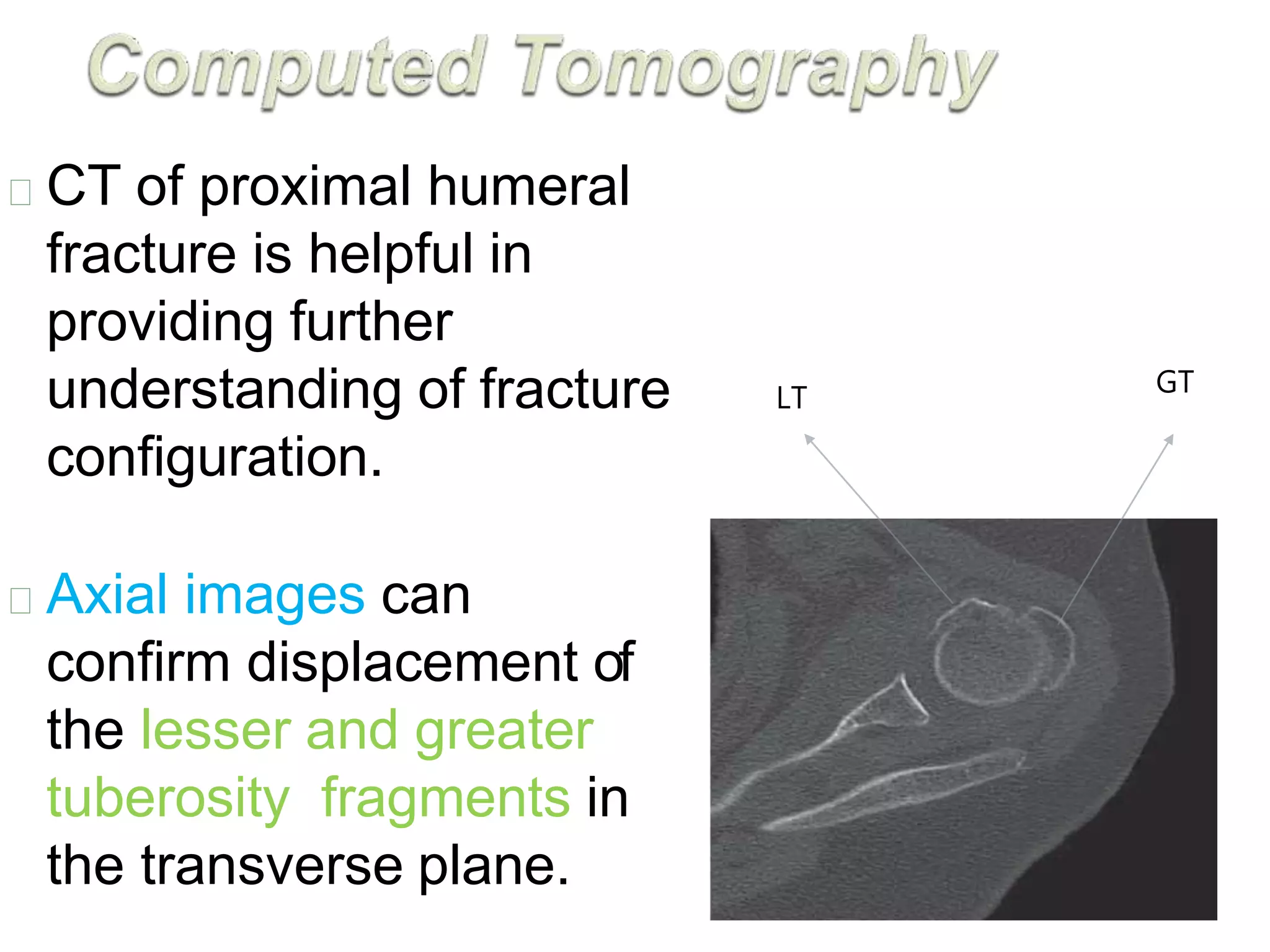 Computed Tomography

CT of proximal humeral fracture is helpful in providing further understanding of fracture configuration.

Axial images can confirm displacement of the lesser and greater tuberosity fragments in the transverse plane.

LT

GT